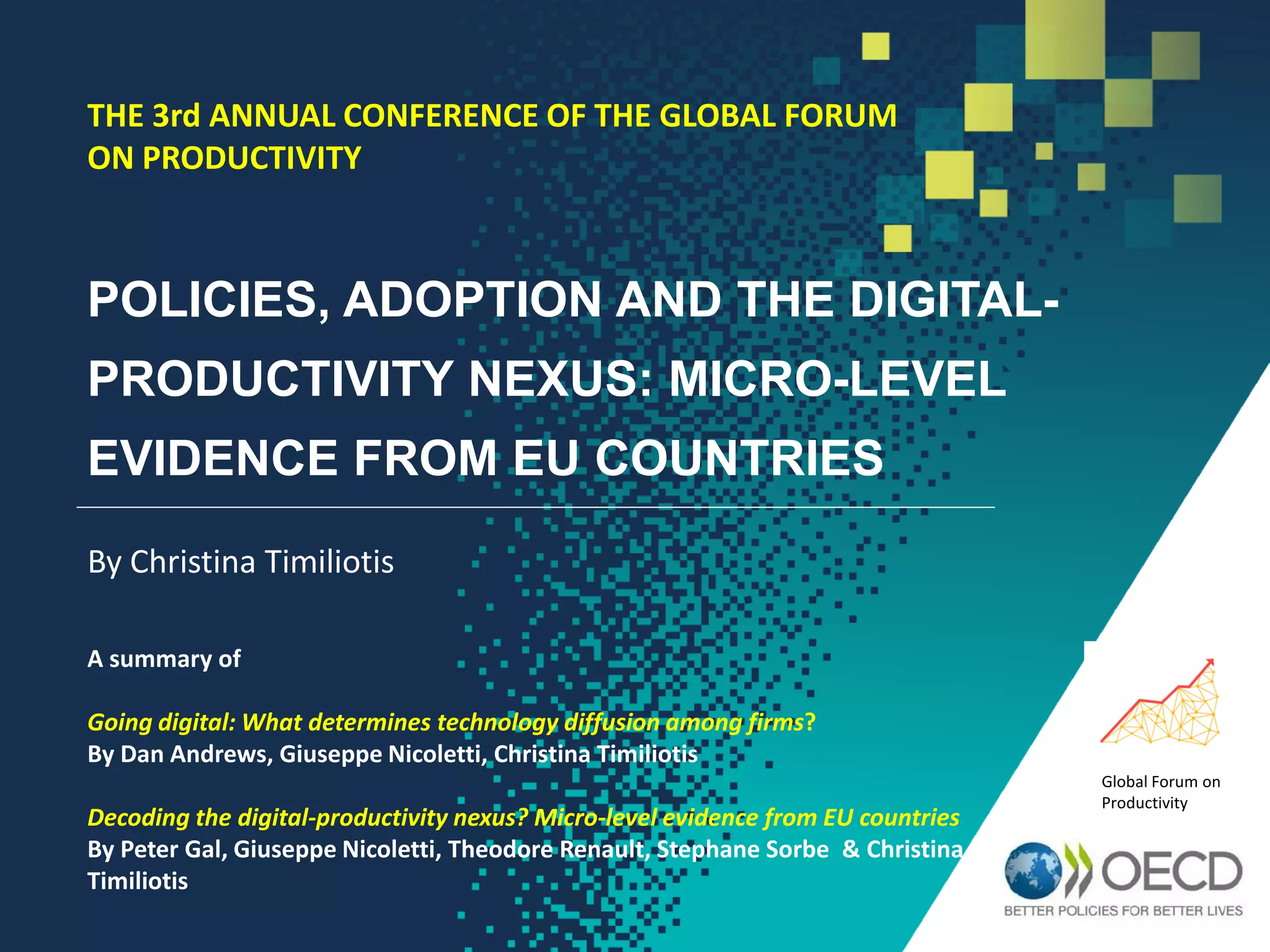 THE 3rd ANNUAL CONFERENCE OF THE GLOBAL FORUM ON PRODUCTIVITY

POLICIES, ADOPTION AND THE DIGITAL-PRODUCTIVITY NEXUS: MICRO-LEVEL EVIDENCE FROM EU COUNTRIES

By Christina Timiliotis

A summary of

Going digital: What determines technology diffusion among firms?
By Dan Andrews, Giuseppe Nicoletti, Christina Timiliotis

Decoding the digital-productivity nexus? Micro-level evidence from EU countries
By Peter Gal, Giuseppe Nicoletti, Theodore Renault, Stephane Sorbe & Christina Timiliotis

Global Forum on Productivity

OECD
BETTER POLICIES FOR BETTER LIVES